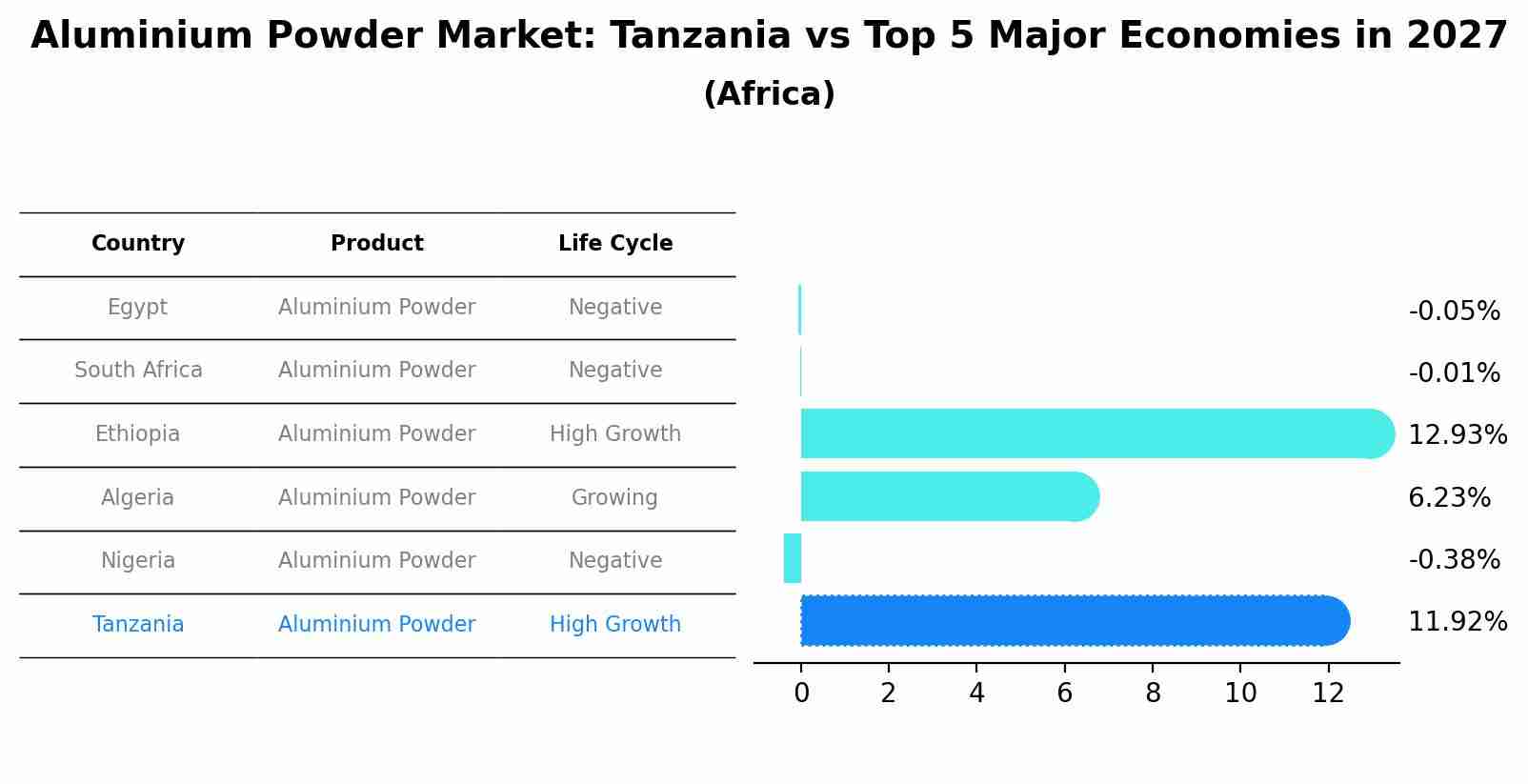 Aluminium Powder Market: Tanzania vs Top 5 Major Economies in 2027
(Africa)

| Country | Product | Life Cycle |
|---|---|---|
| Egypt | Aluminium Powder | Negative |
| South Africa | Aluminium Powder | Negative |
| Ethiopia | Aluminium Powder | High Growth |
| Algeria | Aluminium Powder | Growing |
| Nigeria | Aluminium Powder | Negative |
| Tanzania | Aluminium Powder | High Growth |

-0.05%
-0.01%
12.93%
6.23%
-0.38%
11.92%

0 2 4 6 8 10 12